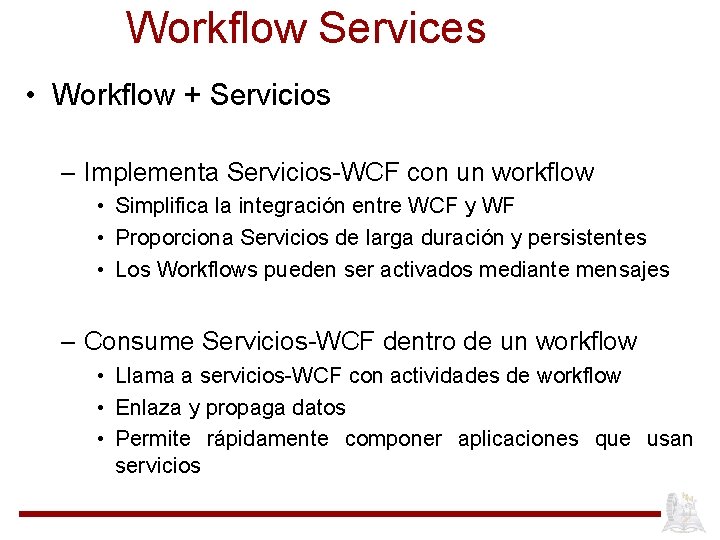 Workflow Services

• Workflow + Servicios

– Implementa Servicios-WCF con un workflow
• Simplifica la integración entre WCF y WF
• Proporciona Servicios de larga duración y persistentes
• Los Workflows pueden ser activados mediante mensajes

– Consume Servicios-WCF dentro de un workflow
• Llama a servicios-WCF con actividades de workflow
• Enlaza y propaga datos
• Permite rápidamente componer aplicaciones que usan servicios